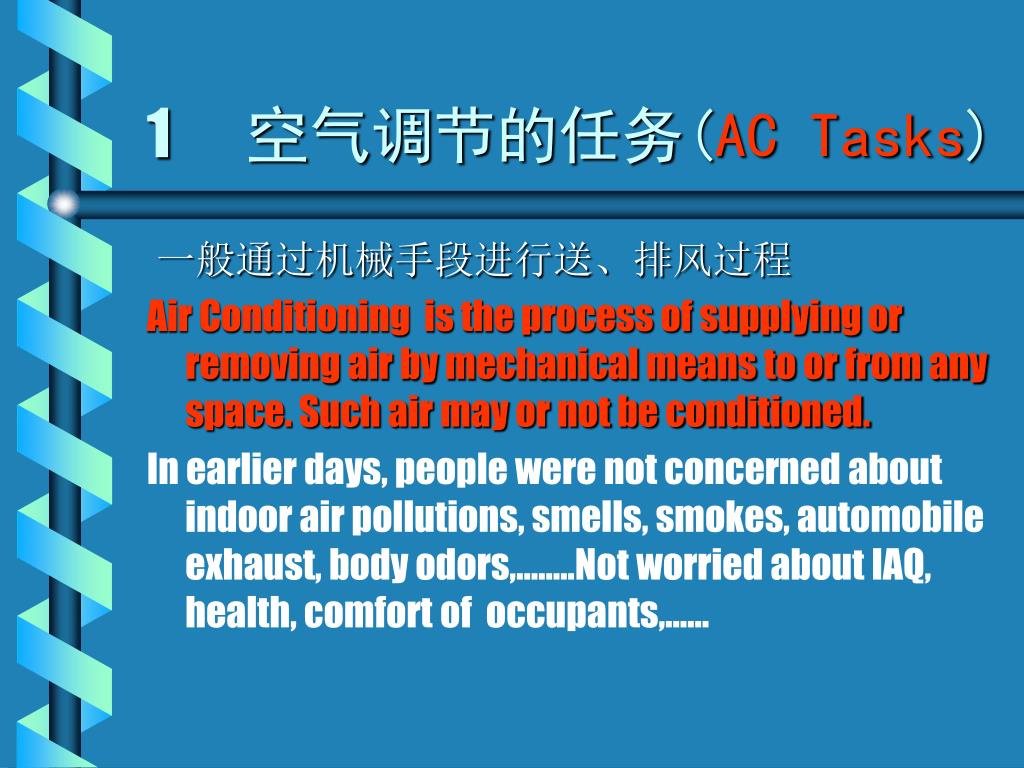 1 空气调节的任务(AC Tasks)

一般通过机械手段进行送、排风过程

Air Conditioning is the process of supplying or removing air by mechanical means to or from any space. Such air may or not be conditioned.

In earlier days, people were not concerned about indoor air pollutions, smells, smokes, automobile exhaust, body odors,……..Not worried about IAQ, health, comfort of occupants,……